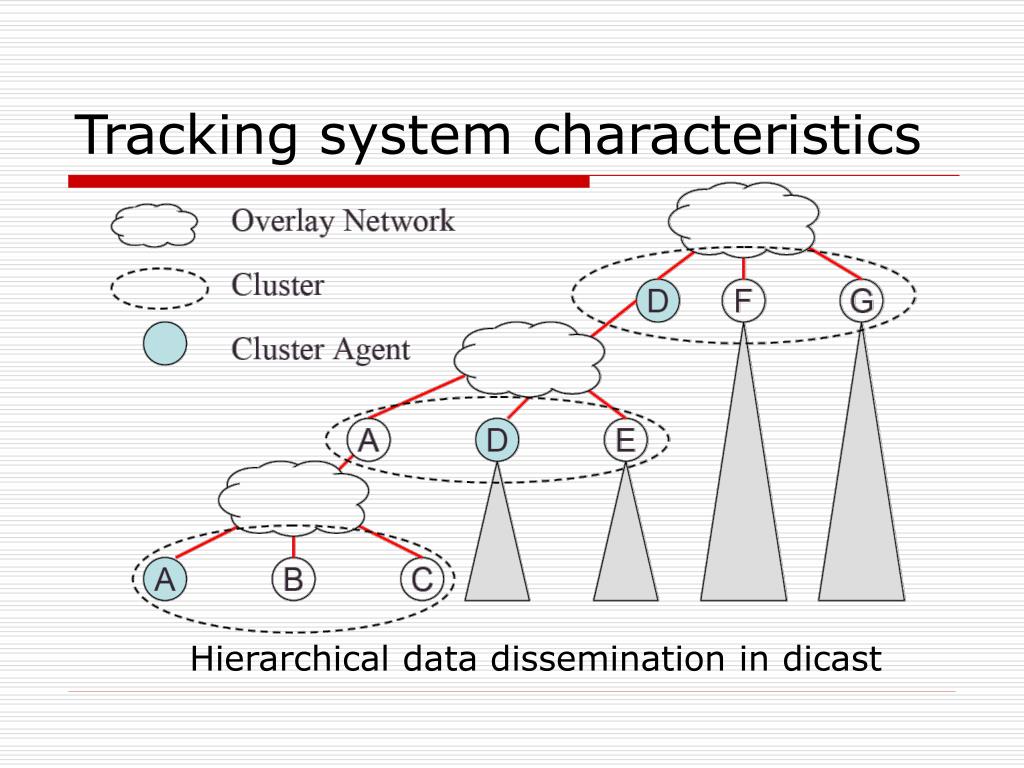 Tracking system characteristics

Overlay Network

Cluster

Cluster Agent

D F G

A D E

A B C

Hierarchical data dissemination in dicast